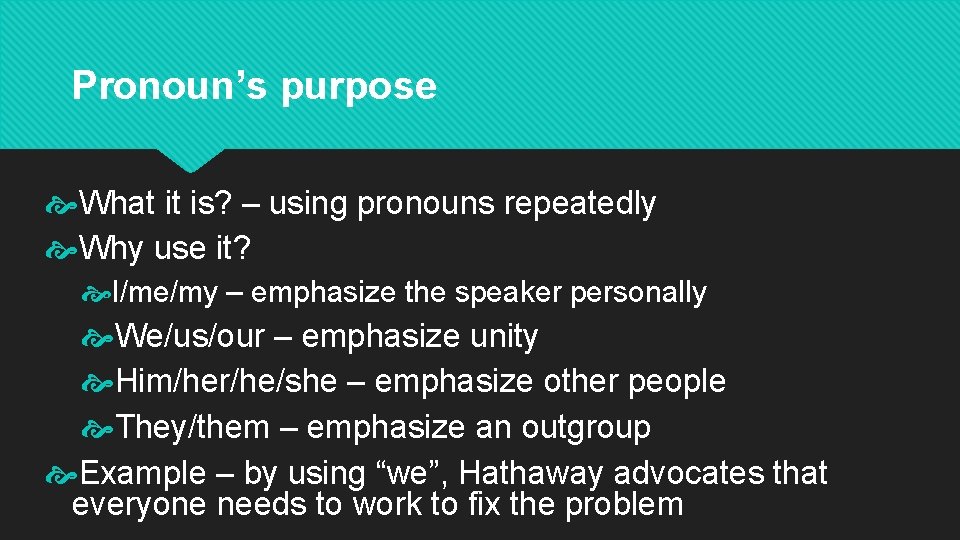 Pronoun’s purpose

What it is? – using pronouns repeatedly

Why use it?

I/me/my – emphasize the speaker personally

We/us/our – emphasize unity

Him/her/he/she – emphasize other people

They/them – emphasize an outgroup

Example – by using “we”, Hathaway advocates that everyone needs to work to fix the problem